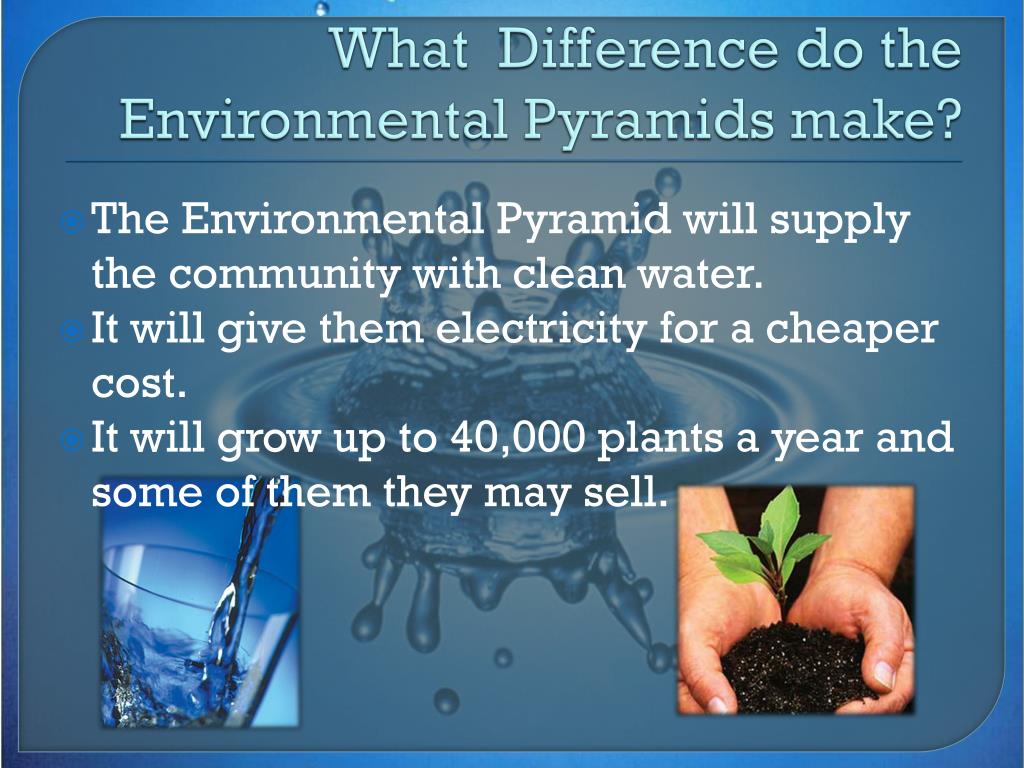 What Difference do the Environmental Pyramids make?

The Environmental Pyramid will supply the community with clean water.

It will give them electricity for a cheaper cost.

It will grow up to 40,000 plants a year and some of them they may sell.